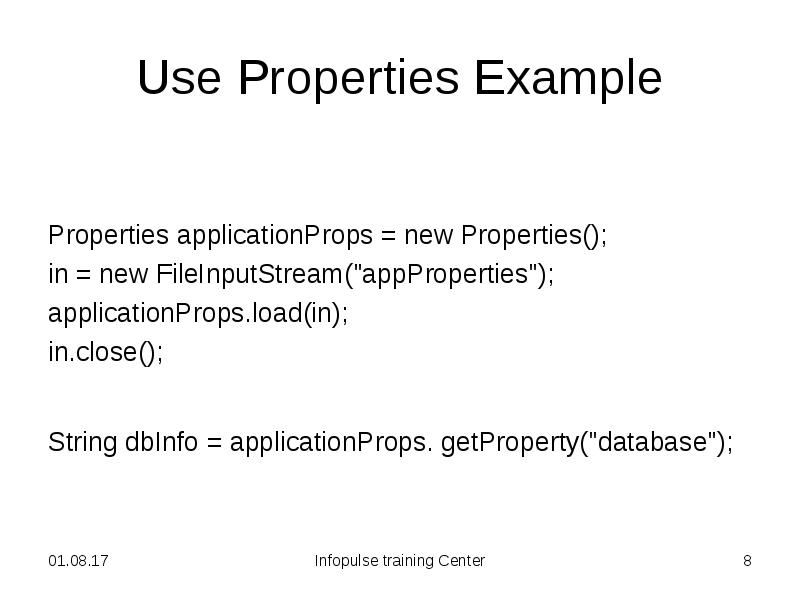 Use Properties Example

Properties applicationProps = new Properties();
in = new FileInputStream("appProperties");
applicationProps.load(in);
in.close();

String dbInfo = applicationProps. getProperty("database");

01.08.17

Infopulse training Center

8